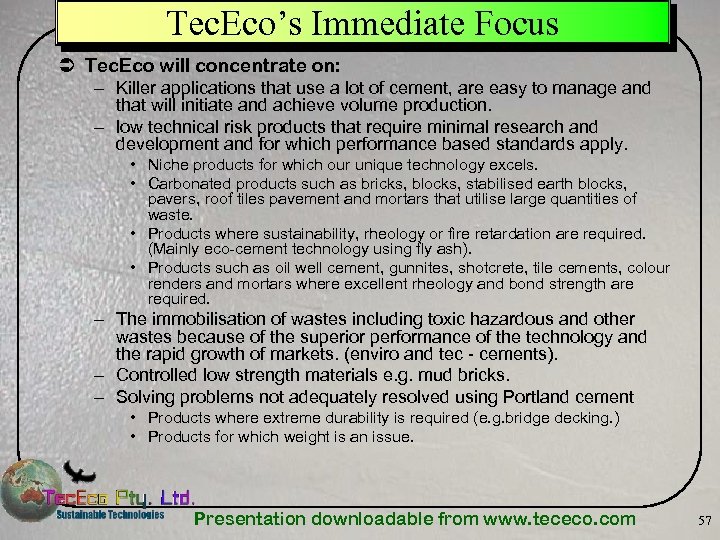 TecEco's Immediate Focus

➲ TecEco will concentrate on:

– Killer applications that use a lot of cement, are easy to manage and that will initiate and achieve volume production.

– low technical risk products that require minimal research and development and for which performance based standards apply.

• Niche products for which our unique technology excels.

• Carbonated products such as bricks, blocks, stabilised earth blocks, pavers, roof tiles pavement and mortars that utilise large quantities of waste.

• Products where sustainability, rheology or fire retardation are required. (Mainly eco-cement technology using fly ash).

• Products such as oil well cement, gunnites, shotcrete, tile cements, colour renders and mortars where excellent rheology and bond strength are required.

– The immobilisation of wastes including toxic hazardous and other wastes because of the superior performance of the technology and the rapid growth of markets. (enviro and tec - cements).

– Controlled low strength materials e.g. mud bricks.

– Solving problems not adequately resolved using Portland cement

• Products where extreme durability is required (e.g.bridge decking.)

• Products for which weight is an issue.

TecEco Pty. Ltd.
Sustainable Technologies

Presentation downloadable from www.tececo.com

57